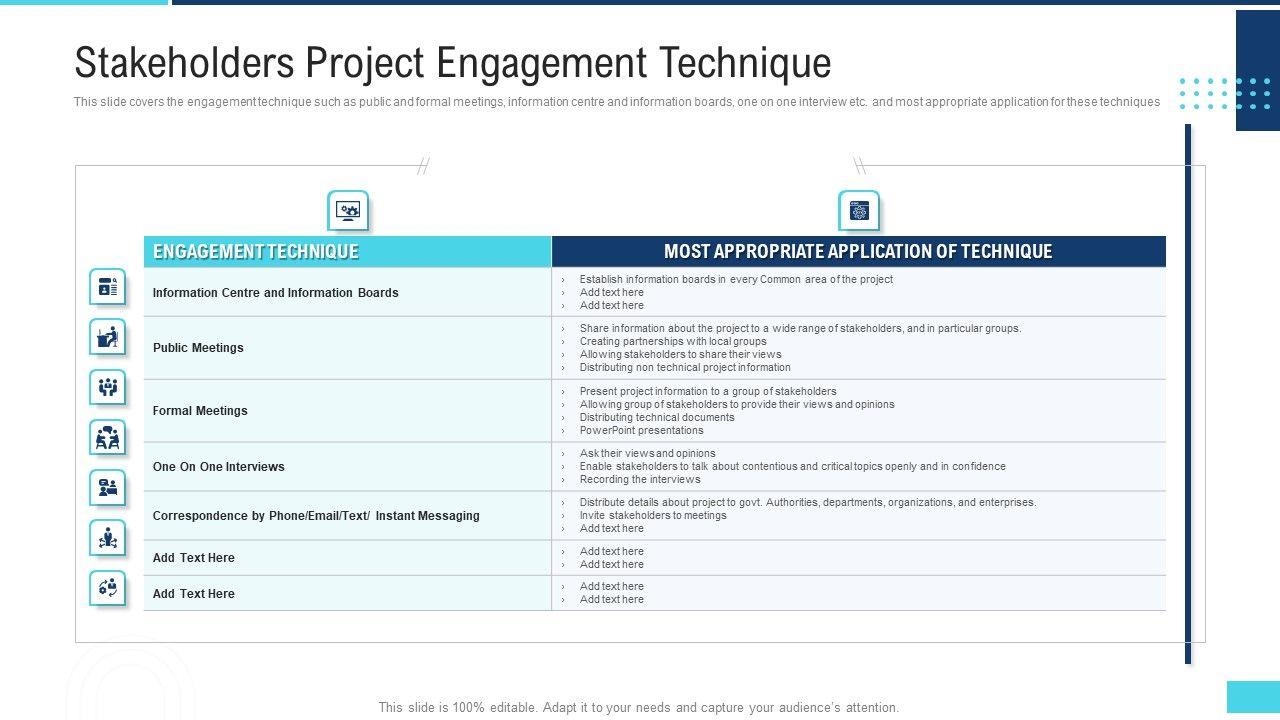 Stakeholders Project Engagement Technique

This slide covers the engagement technique such as public and formal meetings, information centre and information boards, one on one interview etc. and most appropriate application for these techniques

| ENGAGEMENT TECHNIQUE | MOST APPROPRIATE APPLICATION OF TECHNIQUE |
|---|---|
| Information Centre and Information Boards | › Establish information boards in every Common area of the project › Add text here › Add text here |
| Public Meetings | › Share information about the project to a wide range of stakeholders, and in particular groups. › Creating partnerships with local groups › Allowing stakeholders to share their views › Distributing non technical project information |
| Formal Meetings | › Present project information to a group of stakeholders › Allowing group of stakeholders to provide their views and opinions › Distributing technical documents › PowerPoint presentations |
| One On One Interviews | › Ask their views and opinions › Enable stakeholders to talk about contentious and critical topics openly and in confidence › Recording the interviews |
| Correspondence by Phone/Email/Text/ Instant Messaging | › Distribute details about project to govt. Authorities, departments, organizations, and enterprises. › Invite stakeholders to meetings › Add text here |
| Add Text Here | › Add text here › Add text here |
| Add Text Here | › Add text here › Add text here |

This slide is 100% editable. Adapt it to your needs and capture your audience's attention.